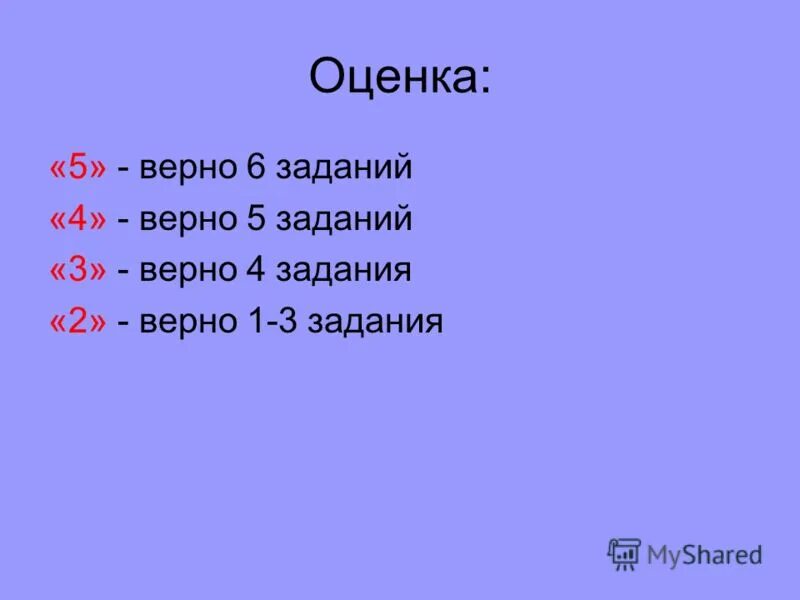 Оценка:

«5» - верно 6 заданий
«4» - верно 5 заданий
«3» - верно 4 задания
«2» - верно 1-3 задания

MyShared